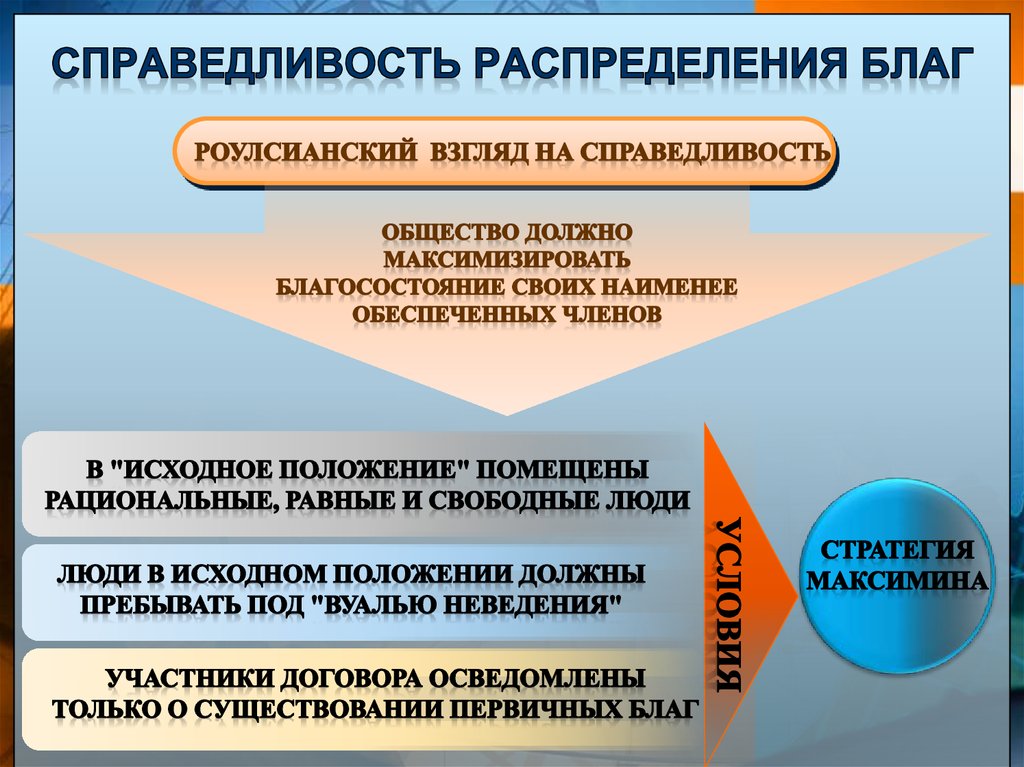 СПРАВЕДЛИВОСТЬ РАСПРЕДЕЛЕНИЯ БЛАГ

РОУЛСИАНСКИЙ ВЗГЛЯД НА СПРАВЕДЛИВОСТЬ

ОБЩЕСТВО ДОЛЖНО МАКСИМИЗИРОВАТЬ БЛАГОСОСТОЯНИЕ СВОИХ НАИМЕНЕЕ ОБЕСПЕЧЕННЫХ ЧЛЕНОВ

В "ИСХОДНОЕ ПОЛОЖЕНИЕ" ПОМЕЩЕНЫ РАЦИОНАЛЬНЫЕ, РАВНЫЕ И СВОБОДНЫЕ ЛЮДИ

ЛЮДИ В ИСХОДНОМ ПОЛОЖЕНИИ ДОЛЖНЫ ПРЕБЫВАТЬ ПОД "ВУАЛЬЮ НЕВЕДЕНИЯ"

УЧАСТНИКИ ДОГОВОРА ОСВЕДОМЛЕНЫ ТОЛЬКО О СУЩЕСТВОВАНИИ ПЕРВИЧНЫХ БЛАГ

УСЛОВИЯ

СТРАТЕГИЯ МАКСИМИНА